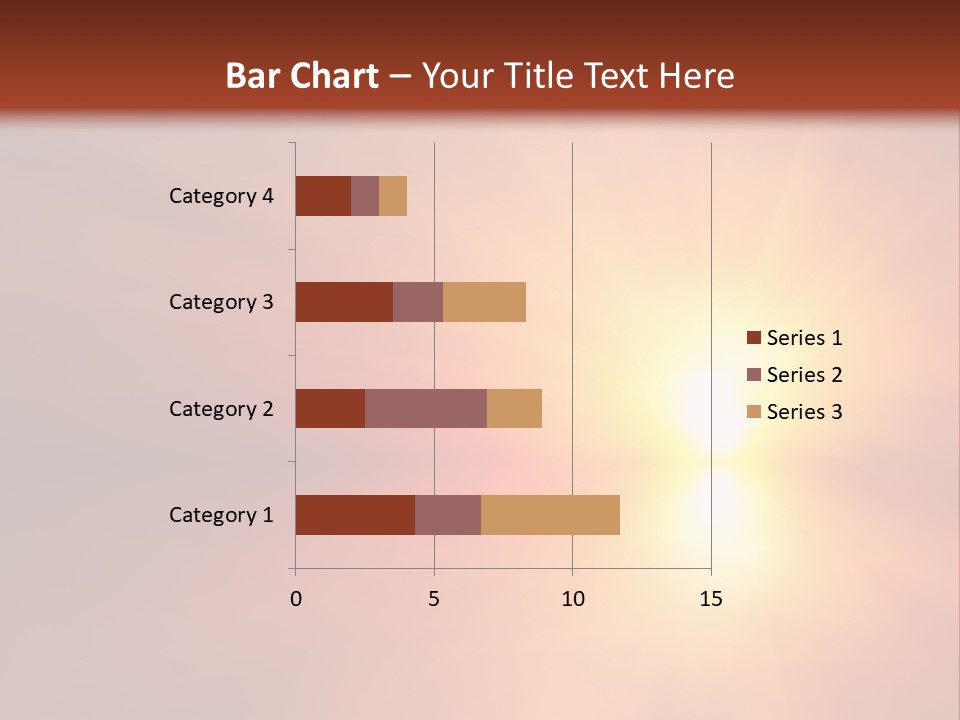 Bar Chart – Your Title Text Here

Category 4
Category 3
Category 2
Category 1

0
5
10
15

Series 1
Series 2
Series 3